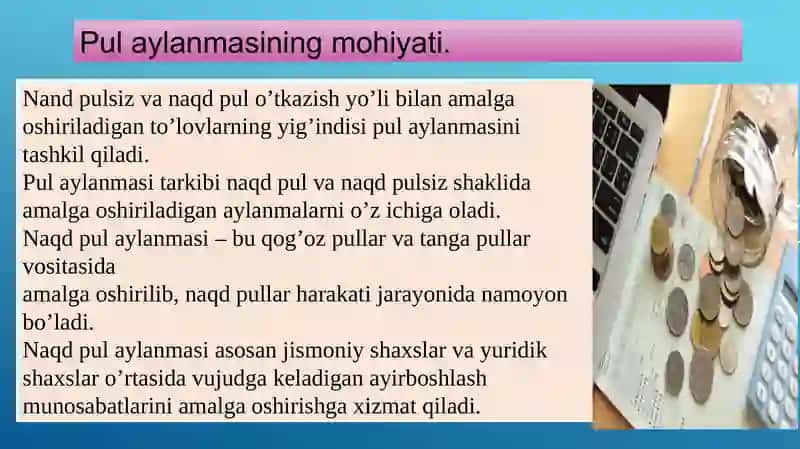 Pul aylanmasining mohiyati.

Nand pulsiz va naqd pul o’tkazish yo’li bilan amalga oshiriladigan to’lovlarning yig’indisi pul aylanmasini tashkil qiladi.
Pul aylanmasi tarkibi naqd pul va naqd pulsiz shaklida amalga oshiriladigan aylanmalarni o’z ichiga oladi.
Naqd pul aylanmasi – bu qog’oz pullar va tanga pullar vositasida
amalga oshirilib, naqd pullar harakati jarayonida namoyon bo’ladi.
Naqd pul aylanmasi asosan jismoniy shaxslar va yuridik shaxslar o’rtasida vujudga keladigan ayirboshlash munosabatlarini amalga oshirishga xizmat qiladi.